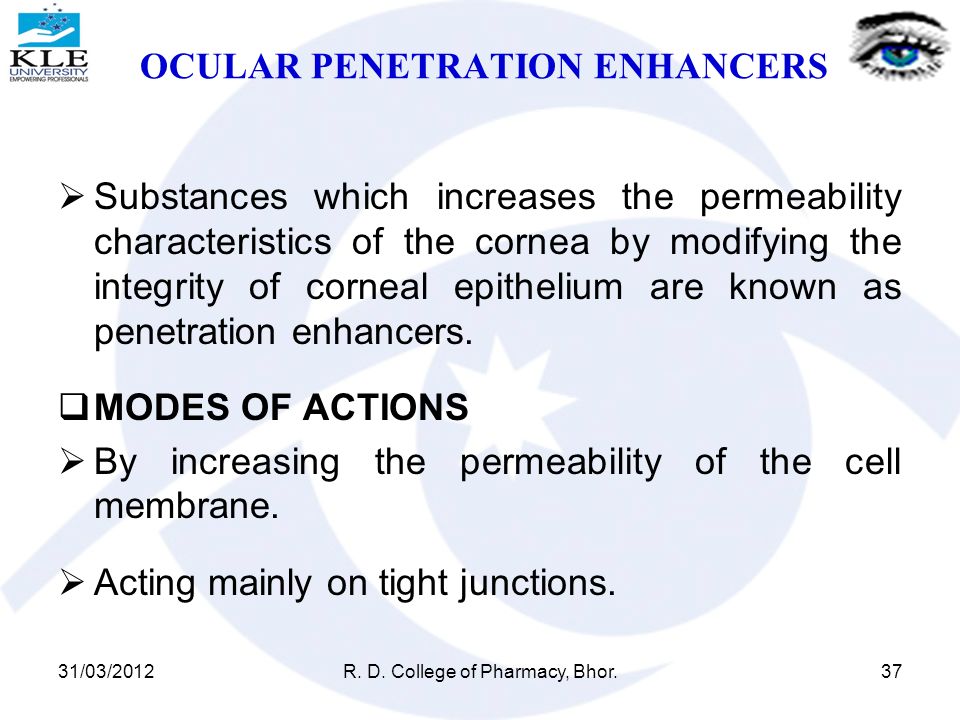 KLE UNIVERSITY
EMPOWERING PROFESSIONALS

OCULAR PENETRATION ENHANCERS

➢ Substances which increases the permeability characteristics of the cornea by modifying the integrity of corneal epithelium are known as penetration enhancers.

❑ MODES OF ACTIONS

➢ By increasing the permeability of the cell membrane.

➢ Acting mainly on tight junctions.

31/03/2012 R. D. College of Pharmacy, Bhor. 37